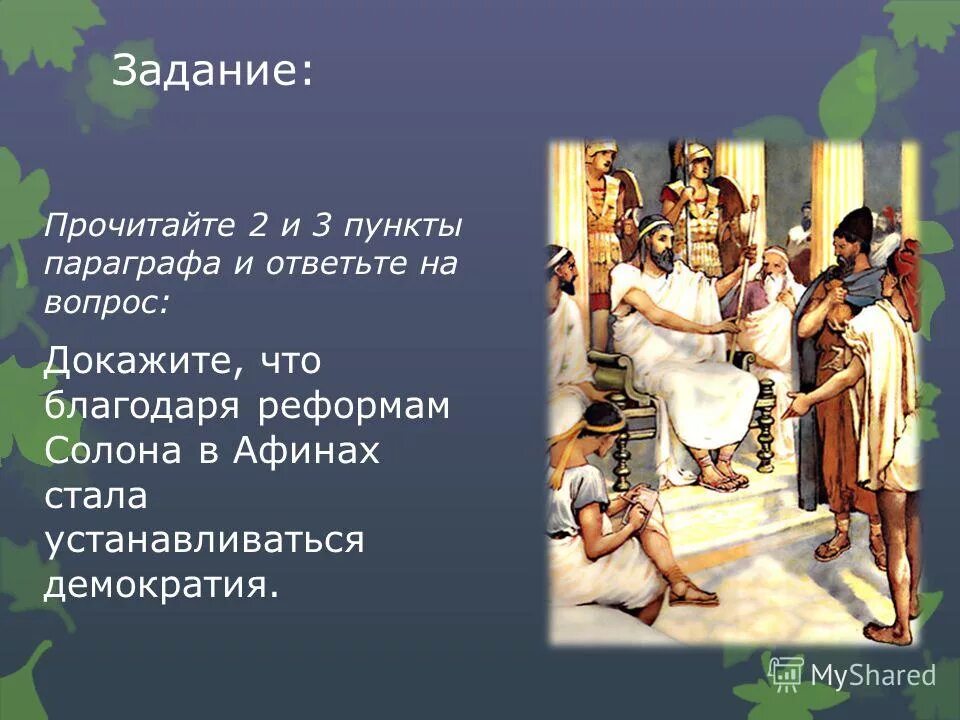 Задание:

Прочитайте 2 и 3 пункты параграфа и ответьте на вопрос:

Докажите, что благодаря реформам Солона в Афинах стала устанавливаться демократия.

MyShared